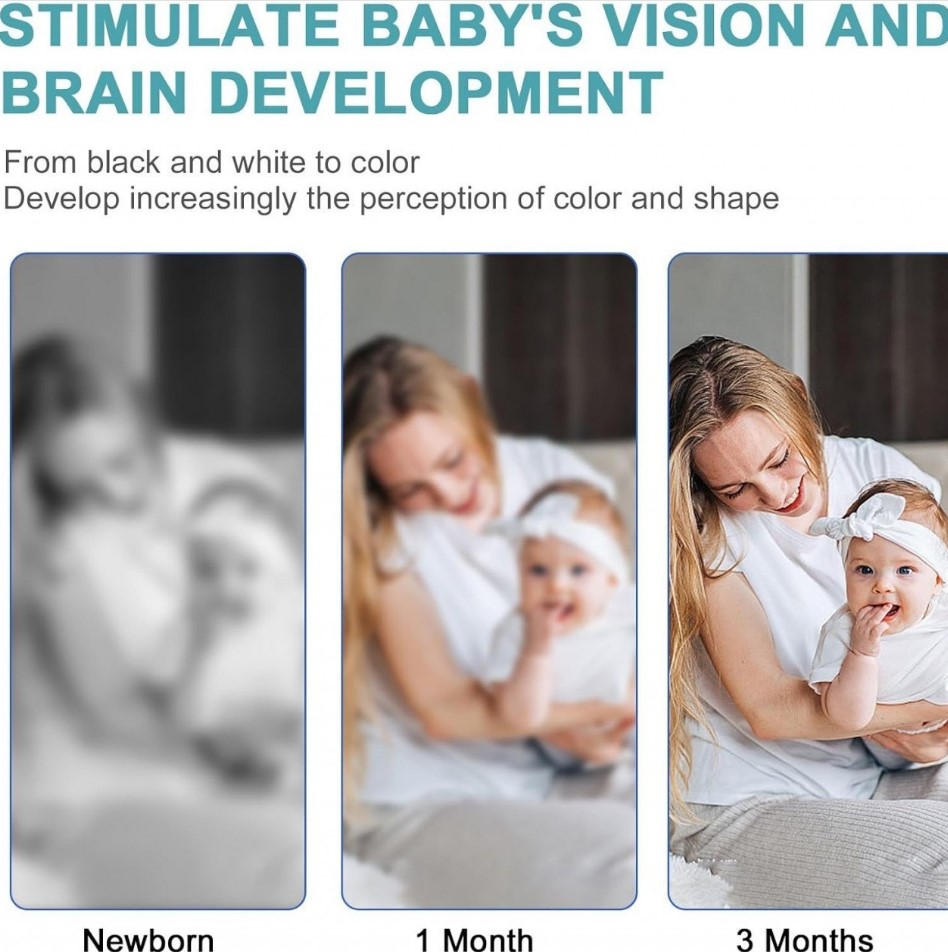 STIMULATE BABY'S VISION AND BRAIN DEVELOPMENT

From black and white to color
Develop increasingly the perception of color and shape

Newborn

1 Month

3 Months